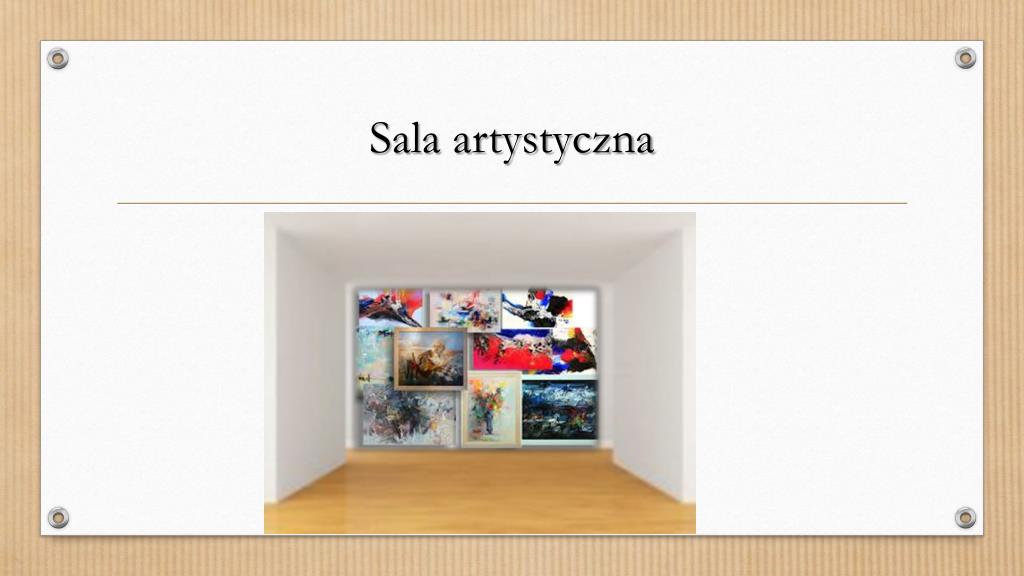 Sala artystyczna